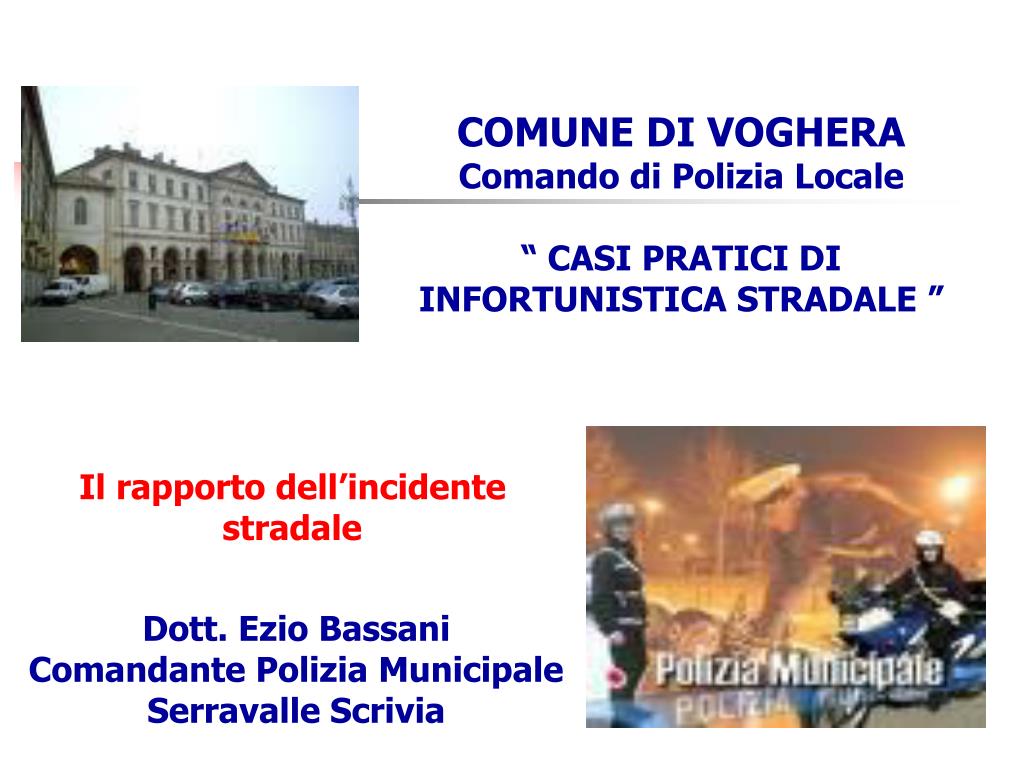 COMUNE DI VOGHERA
Comando di Polizia Locale

“ CASI PRATICI DI INFORTUNISTICA STRADALE ”

Il rapporto dell’incidente stradale

Dott. Ezio Bassani
Comandante Polizia Municipale
Serravalle Scrivia

Polizia Municipale
POLIZIA